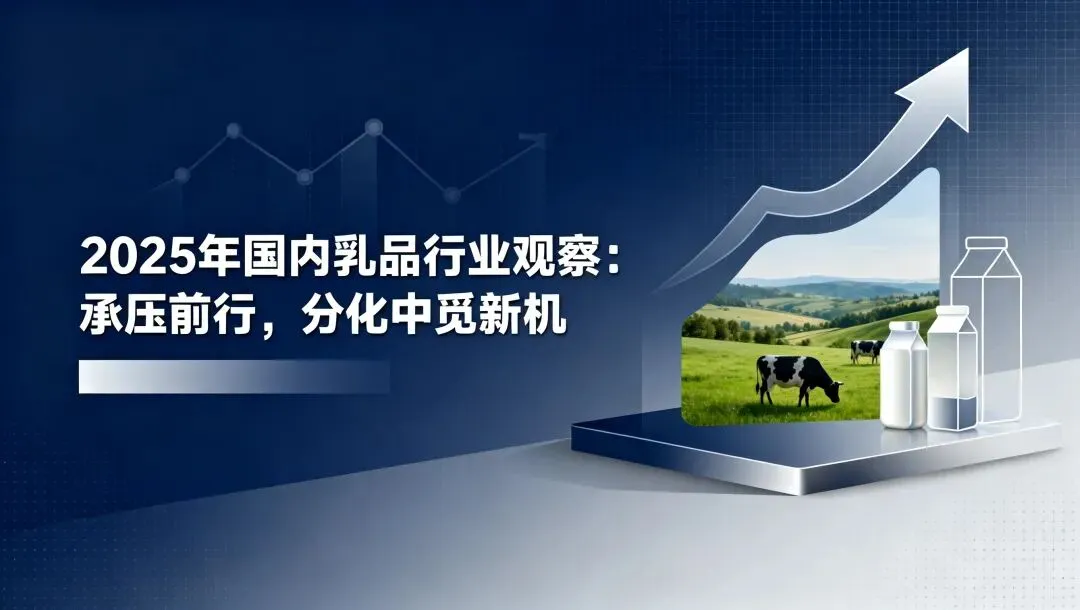 2025年国内乳品行业观察：
承压前行，分化中觅新机